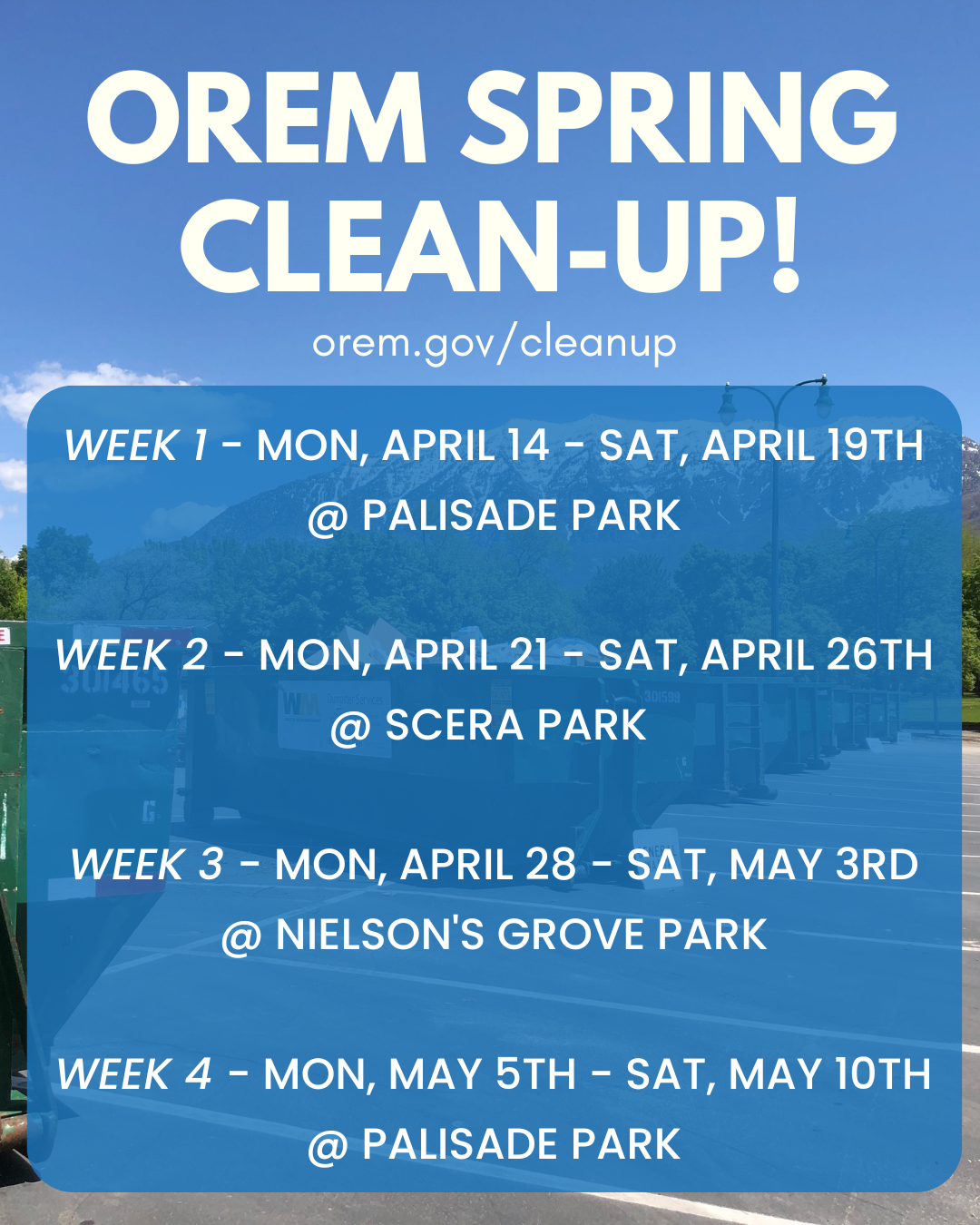 OREM SPRING CLEAN-UP!

orem.gov/cleanup

WEEK 1 - MON, APRIL 14 - SAT, APRIL 19TH @ PALISADE PARK

WEEK 2 - MON, APRIL 21 - SAT, APRIL 26TH @ SCERA PARK

WEEK 3 - MON, APRIL 28 - SAT, MAY 3RD @ NIELSON'S GROVE PARK

WEEK 4 - MON, MAY 5TH - SAT, MAY 10TH @ PALISADE PARK